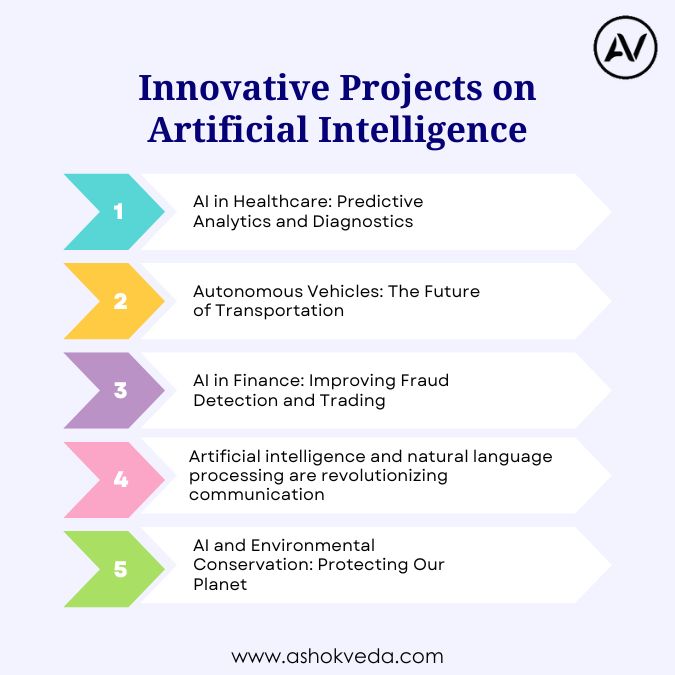 AV

Innovative Projects on Artificial Intelligence

1
AI in Healthcare: Predictive Analytics and Diagnostics

2
Autonomous Vehicles: The Future of Transportation

3
AI in Finance: Improving Fraud Detection and Trading

4
Artificial intelligence and natural language processing are revolutionizing communication

5
AI and Environmental Conservation: Protecting Our Planet

www.ashokveda.com